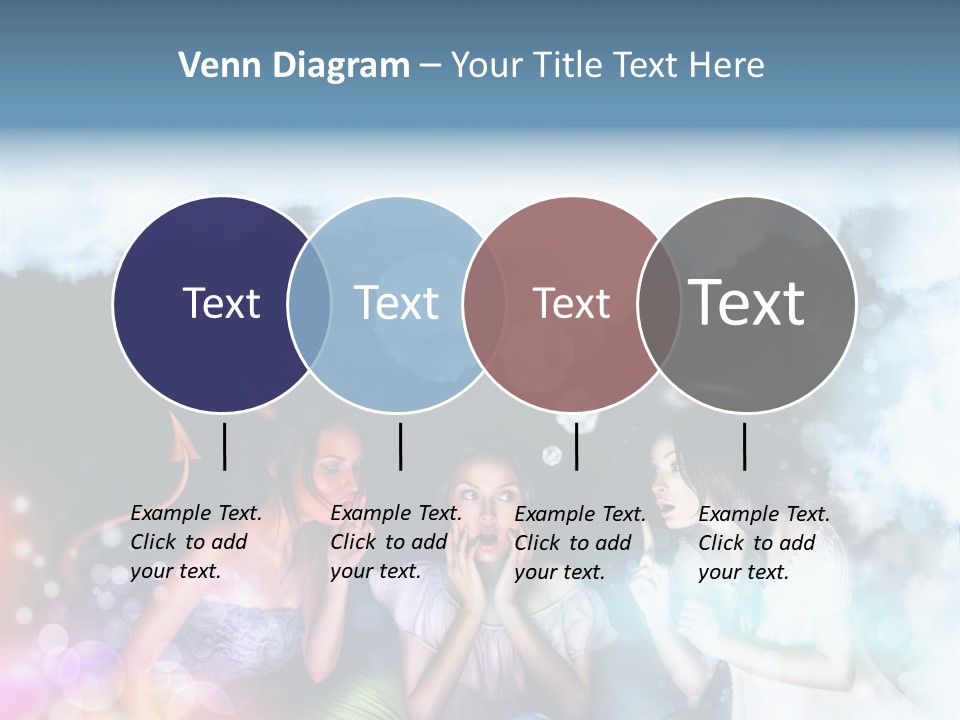 Venn Diagram – Your Title Text Here

Text

Text

Text

Text

Example Text. Click to add your text.

Example Text. Click to add your text.

Example Text. Click to add your text.

Example Text. Click to add your text.